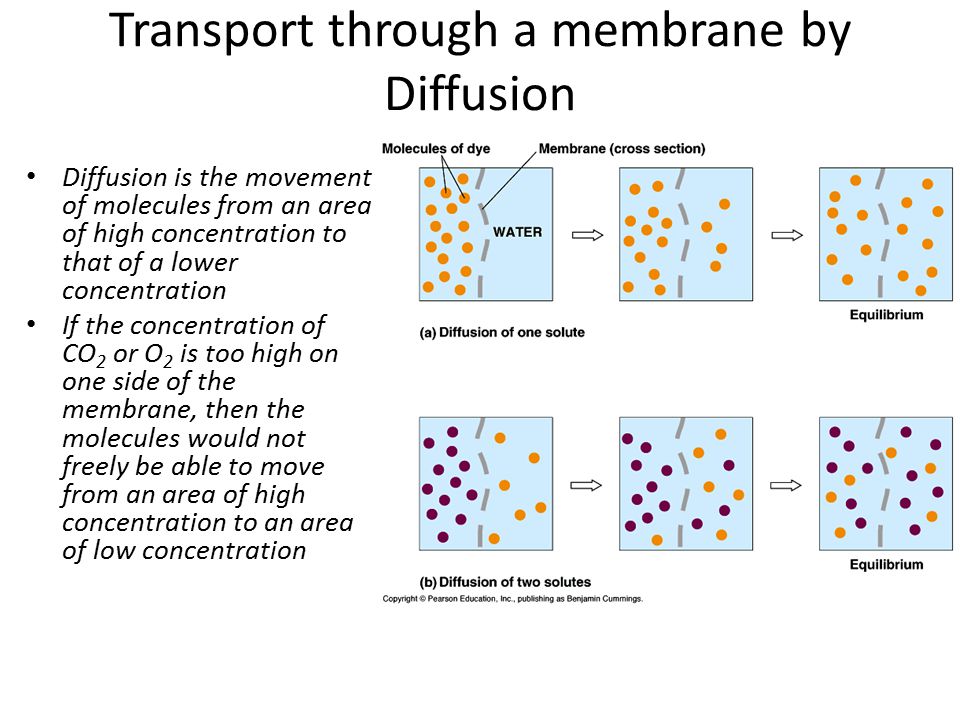 Transport through a membrane by Diffusion

• Diffusion is the movement of molecules from an area of high concentration to that of a lower concentration
• If the concentration of $CO_2$ or $O_2$ is too high on one side of the membrane, then the molecules would not freely be able to move from an area of high concentration to an area of low concentration

Molecules of dye
Membrane (cross section)
WATER
Equilibrium
(a) Diffusion of one solute

Equilibrium
(b) Diffusion of two solutes
Copyright © Pearson Education, Inc., publishing as Benjamin Cummings.